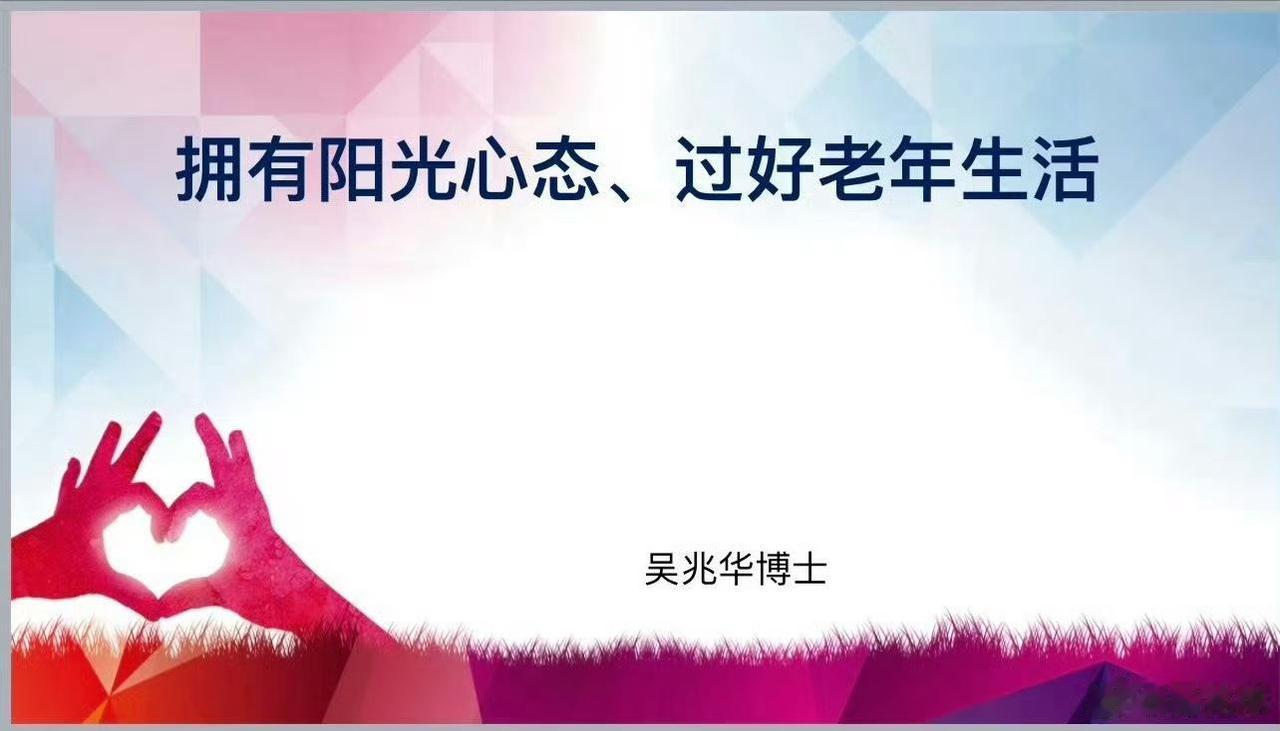 拥有阳光心态、过好老年生活

吴兆华博士